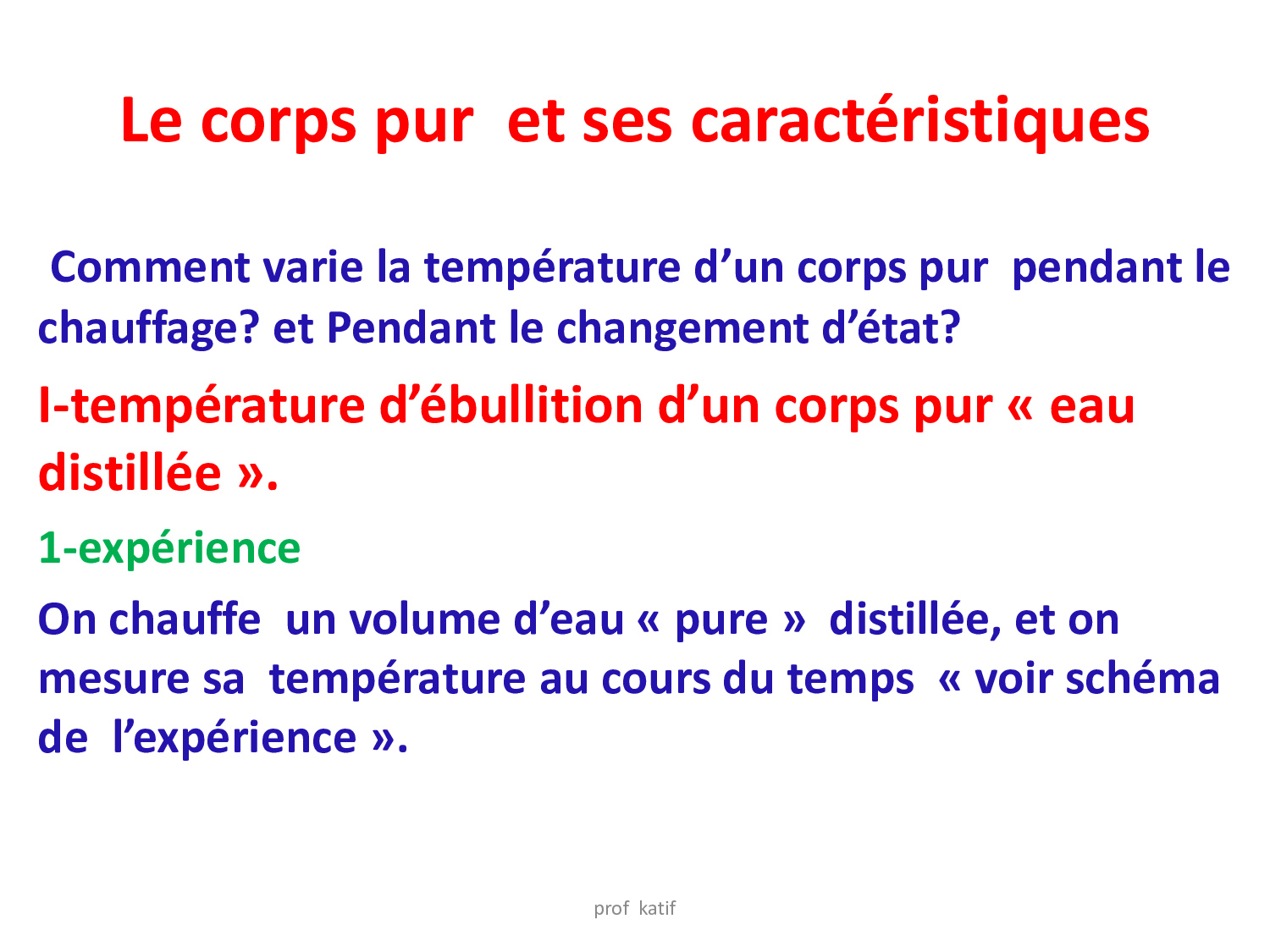 Le corps pur et ses caractéristiques

Comment varie la température d’un corps pur pendant le chauffage? et Pendant le changement d’état?

I-température d’ébullition d’un corps pur « eau distillée ».

1-expérience

On chauffe un volume d’eau « pure » distillée, et on mesure sa température au cours du temps « voir schéma de l’expérience ».

prof katif